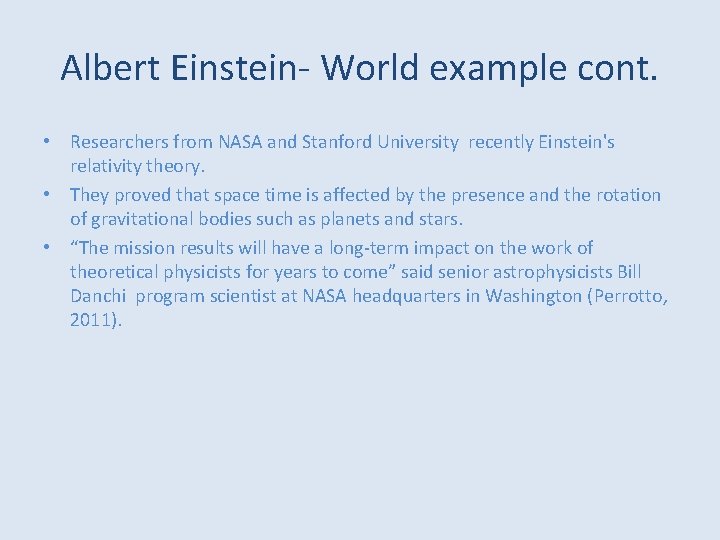 Albert Einstein- World example cont.

• Researchers from NASA and Stanford University recently Einstein's relativity theory.
• They proved that space time is affected by the presence and the rotation of gravitational bodies such as planets and stars.
• "The mission results will have a long-term impact on the work of theoretical physicists for years to come" said senior astrophysicists Bill Danchi program scientist at NASA headquarters in Washington (Perrotto, 2011).